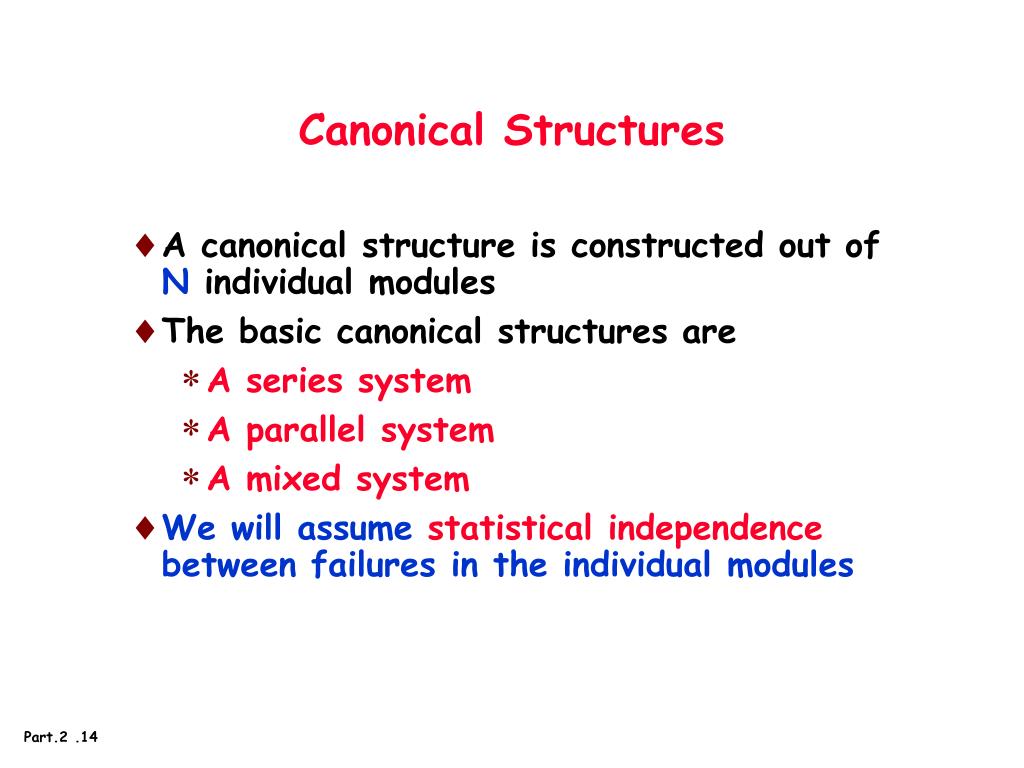 Canonical Structures

♦ A canonical structure is constructed out of N individual modules

♦ The basic canonical structures are

∗ A series system

∗ A parallel system

∗ A mixed system

♦ We will assume statistical independence between failures in the individual modules

Part.2 .14